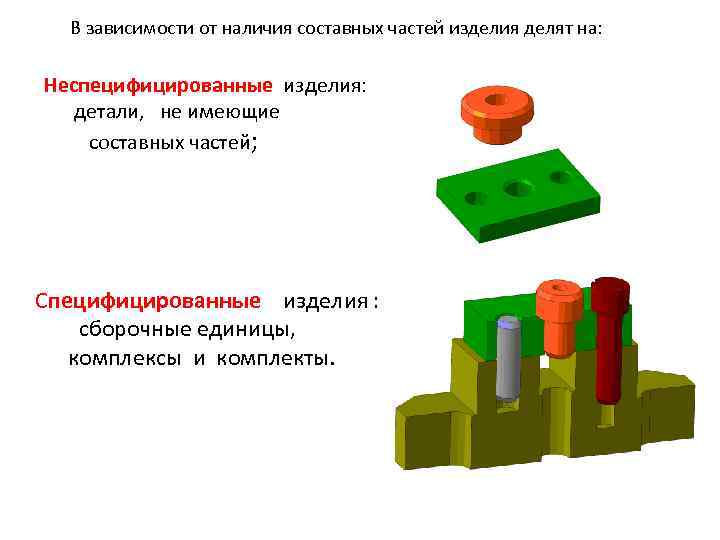 В зависимости от наличия составных частей изделия делят на:

Неспецифицированные изделия: детали, не имеющие составных частей;

Специфицированные изделия : сборочные единицы, комплексы и комплекты.